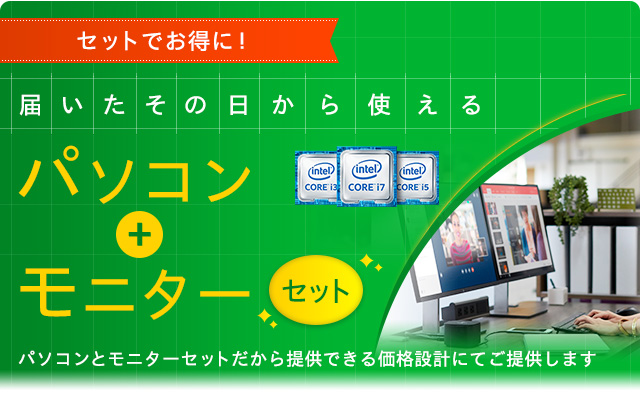 セットでお得に！

届いたその日から使える

パソコン

intel CORE i3
intel CORE i7
intel CORE i5

+

モニター

セット

パソコンとモニターセットだから提供できる価格設計にてご提供します